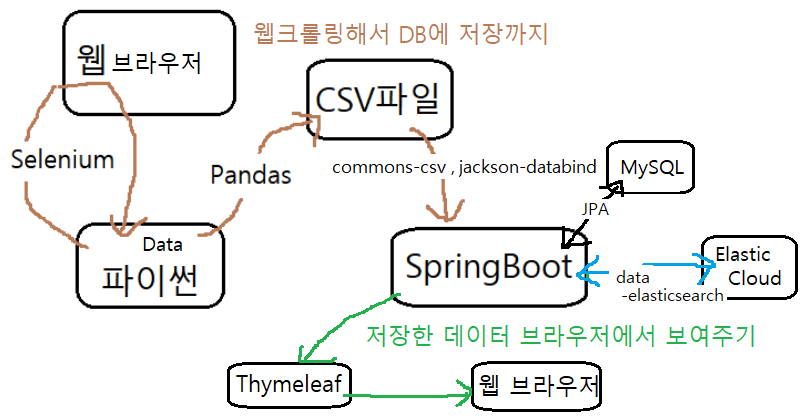 웹 브라우저

웹크롤링해서 DB에 저장까지

CSV파일

Selenium

Pandas

commons-csv , jackson-databind

MySQL

JPA

Data

파이썬

SpringBoot

data
-elasticsearch

Elastic
Cloud

저장한 데이터 브라우저에서 보여주기

Thymeleaf

웹 브라우저